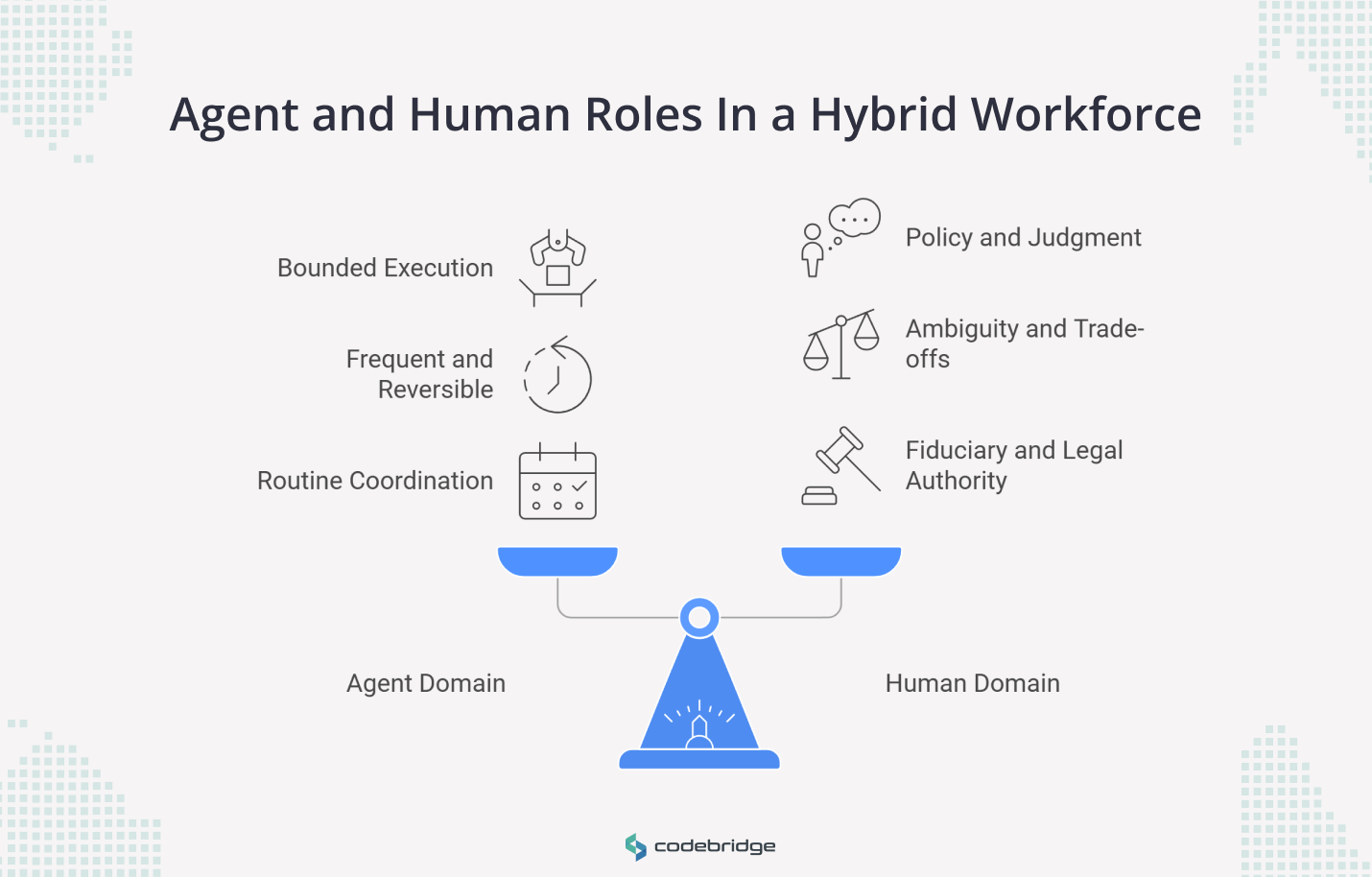 Agent and Human Roles In a Hybrid Workforce

Bounded Execution

Frequent and Reversible

Routine Coordination

Policy and Judgment

Ambiguity and Trade-offs

Fiduciary and Legal Authority

Agent Domain

Human Domain

codebridge